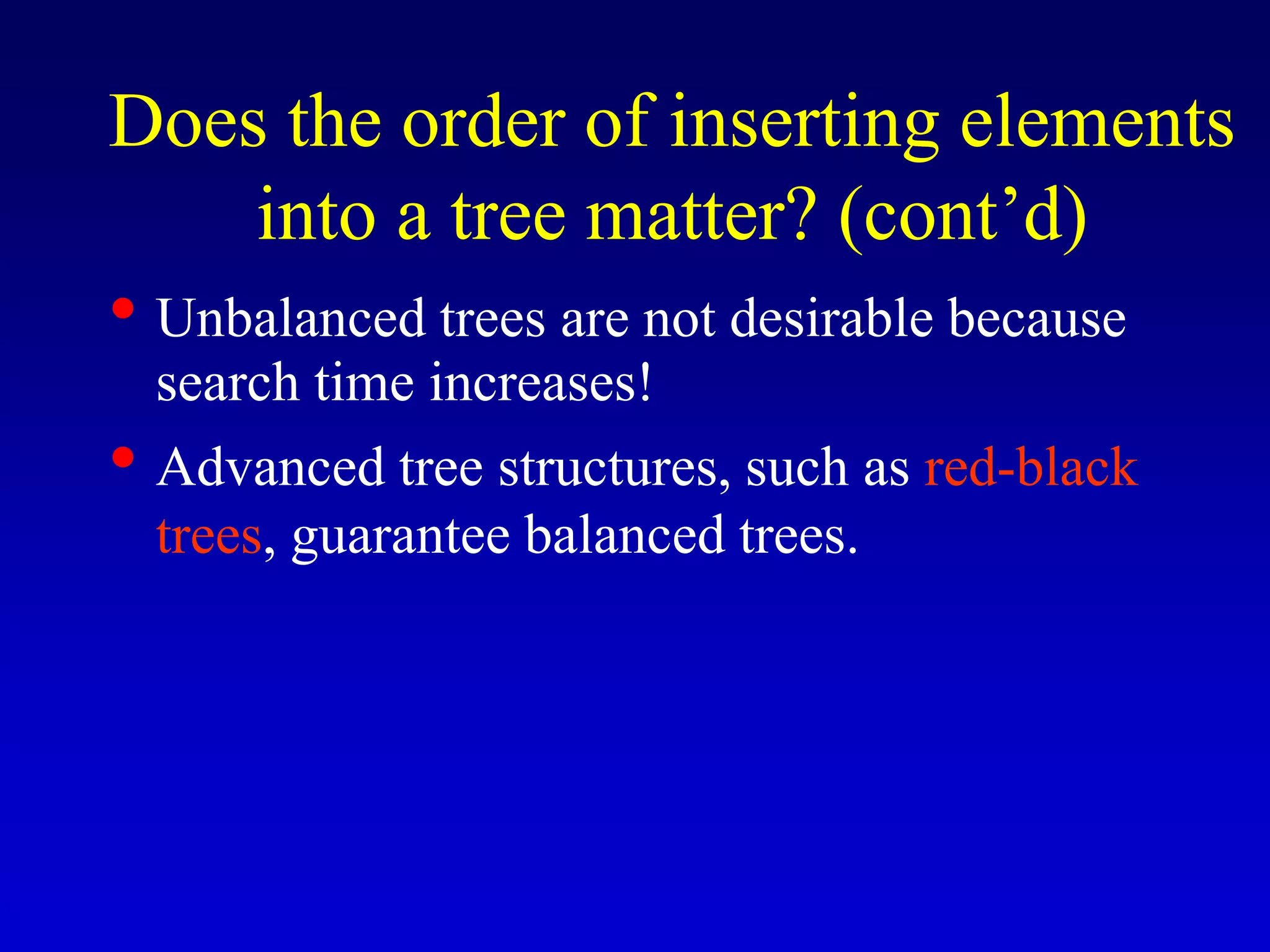 Does the order of inserting elements into a tree matter? (cont’d)

• Unbalanced trees are not desirable because search time increases!

• Advanced tree structures, such as red-black trees, guarantee balanced trees.